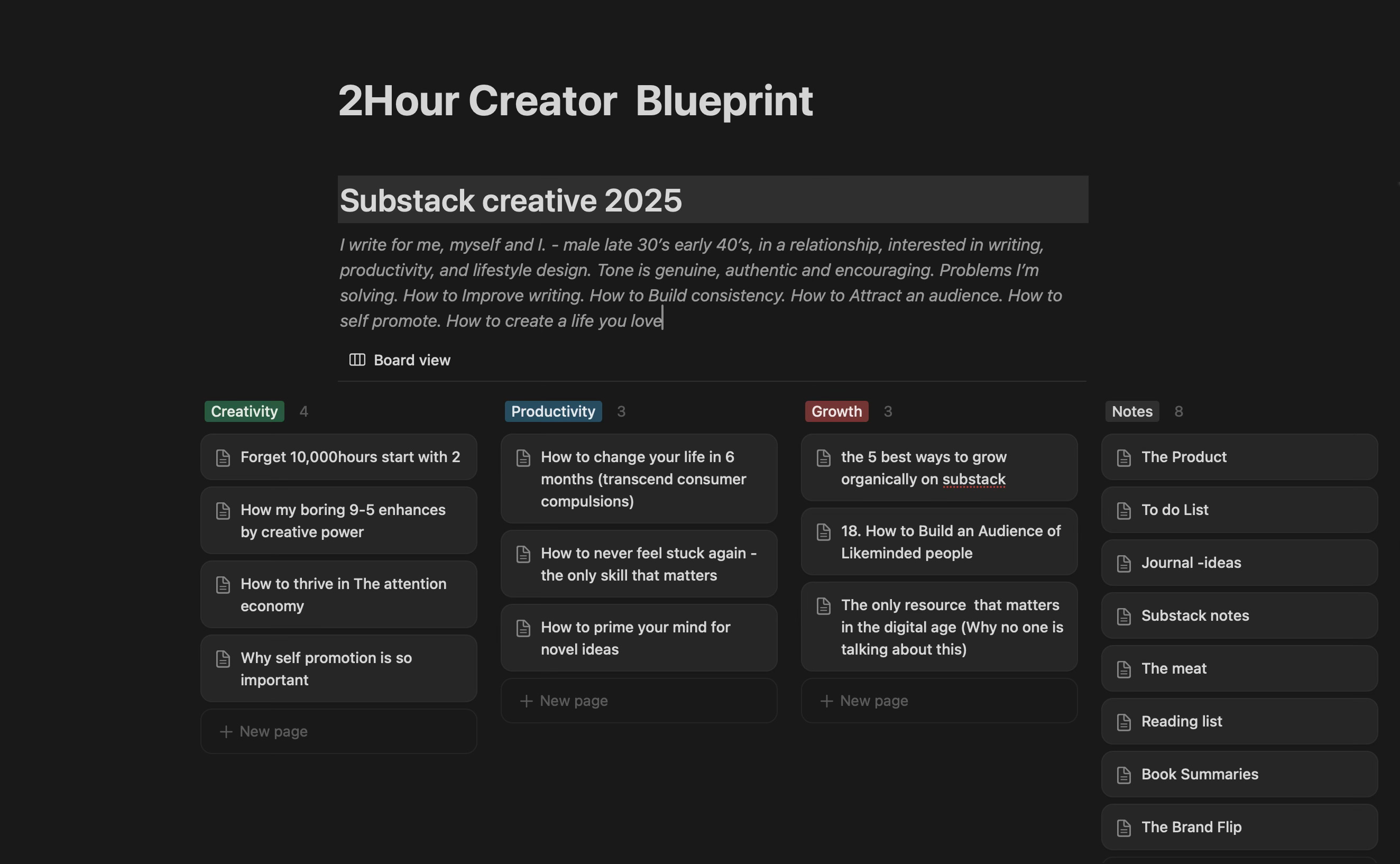 2Hour Creator  Blueprint

Substack creative 2025

I write for me, myself and I. - male late 30's early 40's, in a relationship, interested in writing, productivity, and lifestyle design. Tone is genuine, authentic and encouraging. Problems I'm solving. How to Improve writing. How to Build consistency. How to Attract an audience. How to self promote. How to create a life you love

Board view

Creativity 4

Forget 10,000hours start with 2

How my boring 9-5 enhances by creative power

How to thrive in The attention economy

Why self promotion is so important

+ New page

Productivity 3

How to change your life in 6 months (transcend consumer compulsions)

How to never feel stuck again - the only skill that matters

How to prime your mind for novel ideas

+ New page

Growth 3

the 5 best ways to grow organically on substack

18. How to Build an Audience of Likeminded people

The only resource  that matters in the digital age (Why no one is talking about this)

+ New page

Notes 8

The Product

To do List

Journal -ideas

Substack notes

The meat

Reading list

Book Summaries

The Brand Flip